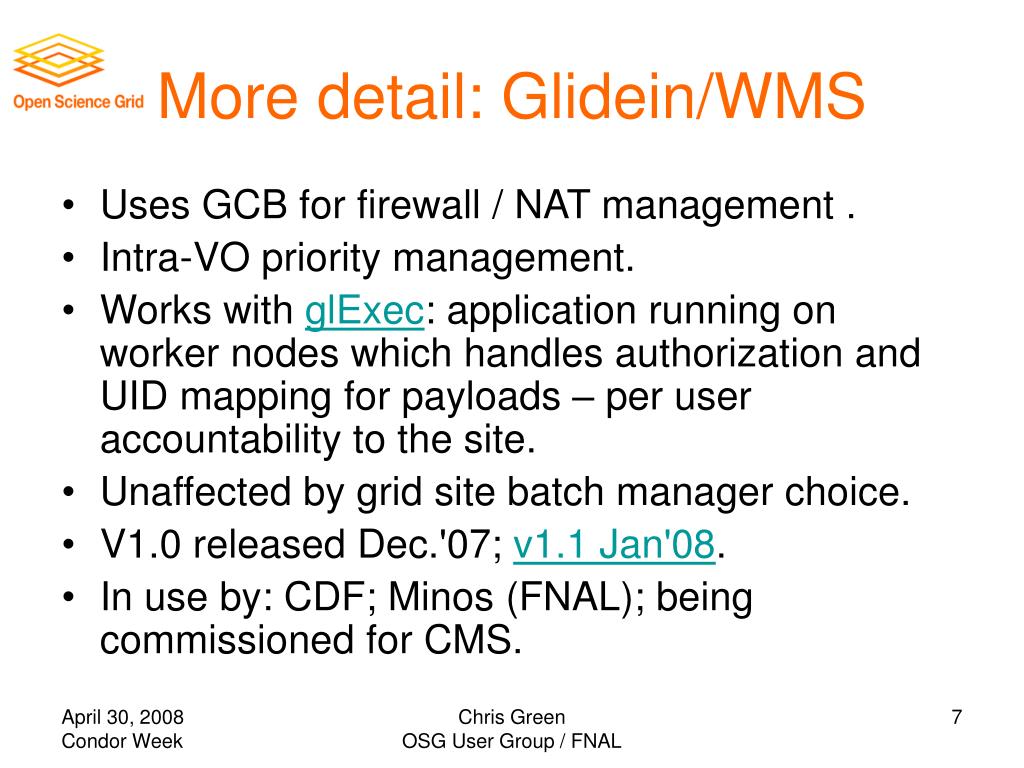 Open Science Grid

More detail: Glidein/WMS

• Uses GCB for firewall / NAT management .
• Intra-VO priority management.
• Works with glExec: application running on worker nodes which handles authorization and UID mapping for payloads – per user accountability to the site.
• Unaffected by grid site batch manager choice.
• V1.0 released Dec.'07; v1.1 Jan'08.
• In use by: CDF; Minos (FNAL); being commissioned for CMS.

April 30, 2008
Condor Week

Chris Green
OSG User Group / FNAL

7